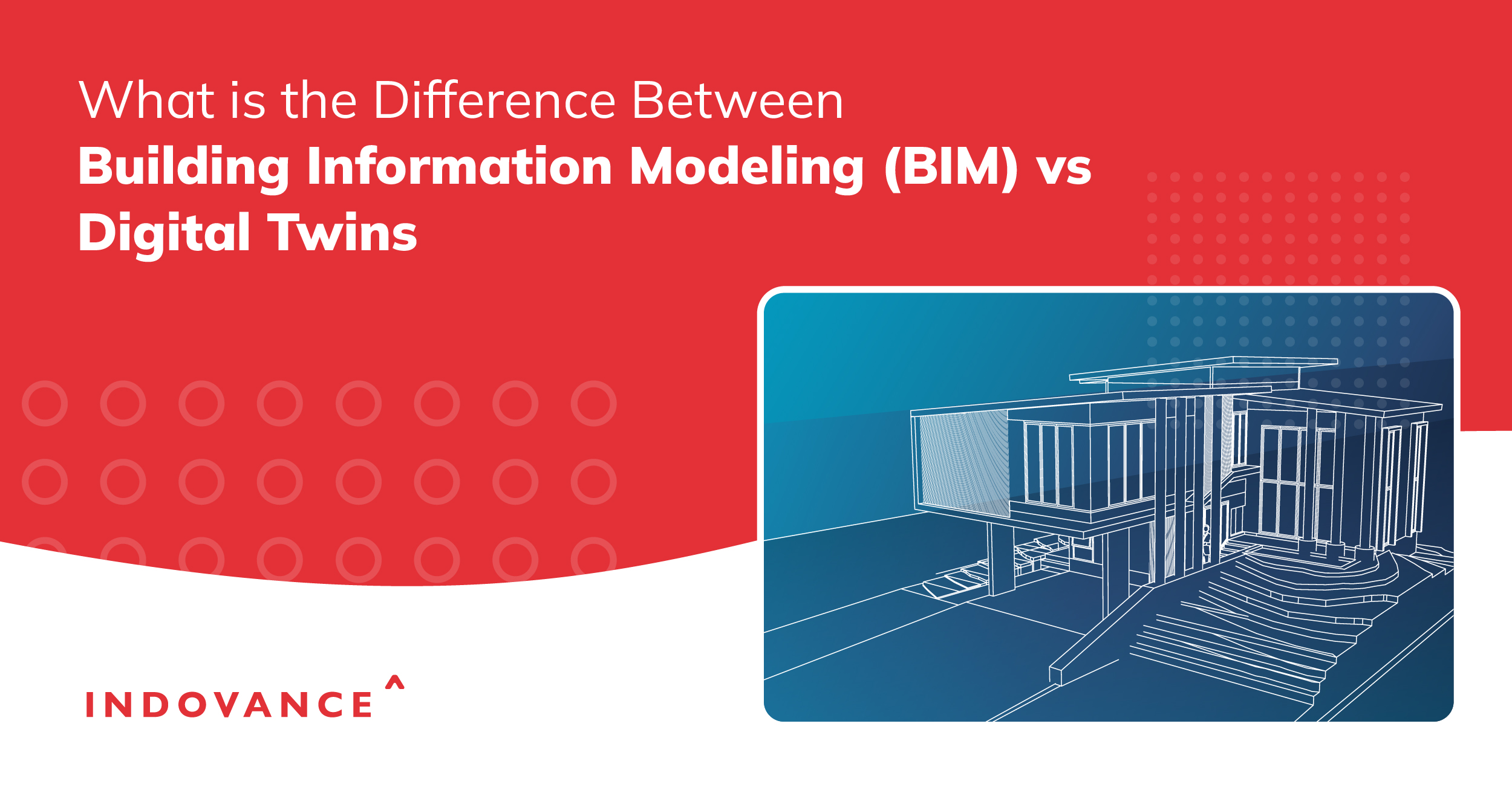 What is the Difference Between
Building Information Modeling (BIM) vs Digital Twins

INDOVANCE